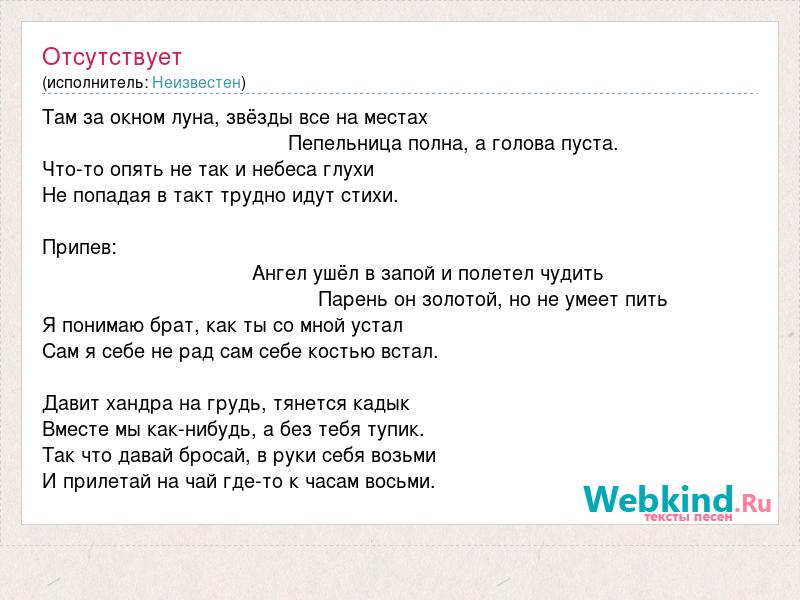 Отсутствует
(исполнитель: Неизвестен)

Там за окном луна, звёзды все на местах
Пепельница полна, а голова пуста.
Что-то опять не так и небеса глухи
Не попадая в такт трудно идут стихи.

Припев:
Ангел ушёл в запой и полетел чудить
Парень он золотой, но не умеет пить
Я понимаю брат, как ты со мной устал
Сам я себе не рад сам себе костью встал.

Давит хандра на грудь, тянется кадык
Вместе мы как-нибудь, а без тебя тупик.
Так что давай бросай, в руки себя возьми
И прилетай на чай где-то к часам восьми.

Webkind.Ru
тексты песен